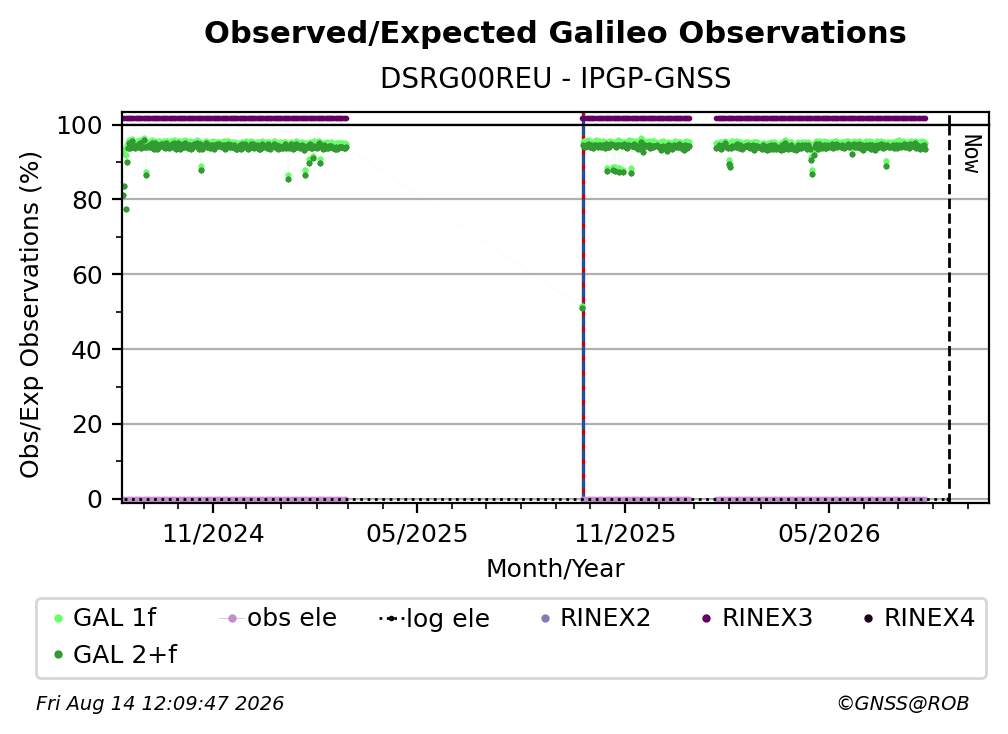 Observed/Expected Galileo Observations
DSRG00REU - IPGP-GNSS

Obs/Exp Observations (%)
100
80
60
40
20
0

Now

11/2024
05/2025
11/2025
05/2026
Month/Year

GAL 1f
obs ele
log ele
RINEX2
RINEX3
RINEX4
GAL 2+f

Fri Aug 14 12:09:47 2026
©GNSS@ROB